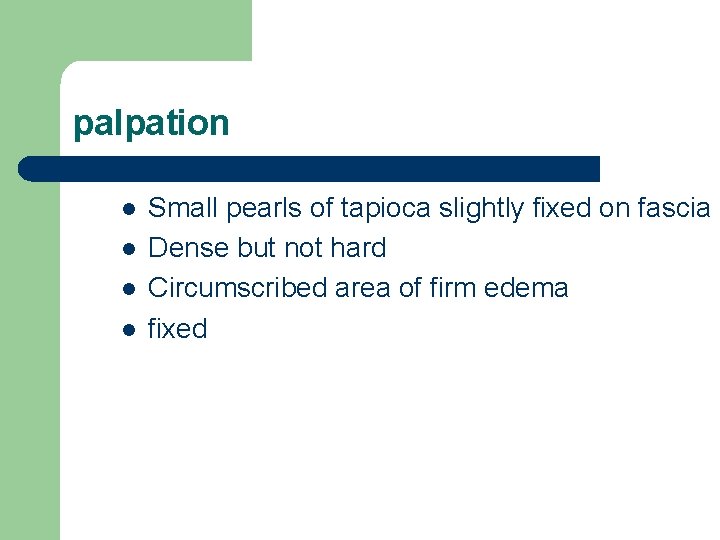 palpation

- Small pearls of tapioca slightly fixed on fascia
- Dense but not hard
- Circumscribed area of firm edema
- fixed